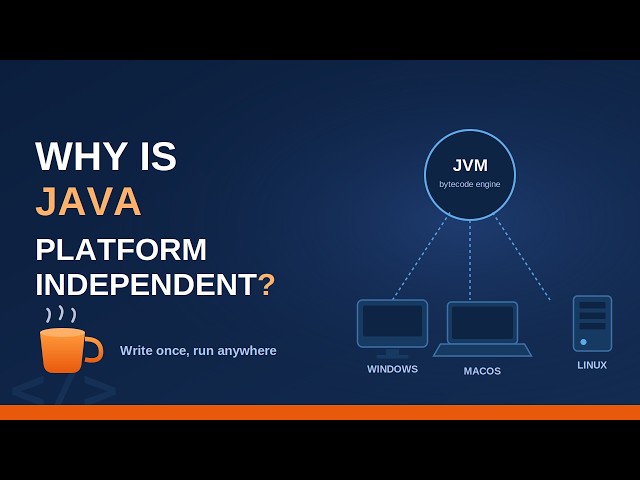 WHY IS
JAVA
PLATFORM
INDEPENDENT?

Write once, run anywhere

</>

JVM
bytecode engine

WINDOWS

MACOS

LINUX